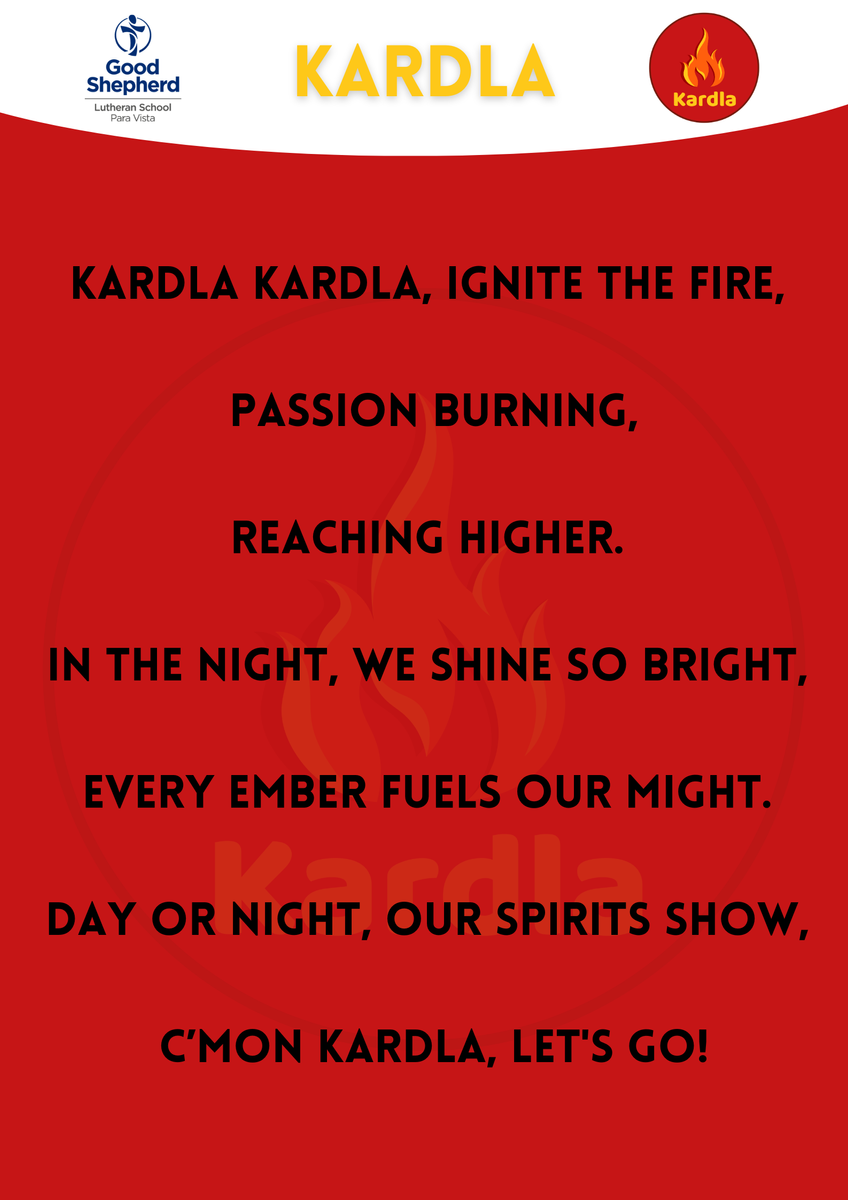 Good Shepherd
Lutheran School
Para Vista

KARDLA

Kardla

KARDLA KARDLA, IGNITE THE FIRE,

PASSION BURNING,

REACHING HIGHER.

IN THE NIGHT, WE SHINE SO BRIGHT,

EVERY EMBER FUELS OUR MIGHT.

DAY OR NIGHT, OUR SPIRITS SHOW,

C'MON KARDLA, LET'S GO!

Kardla